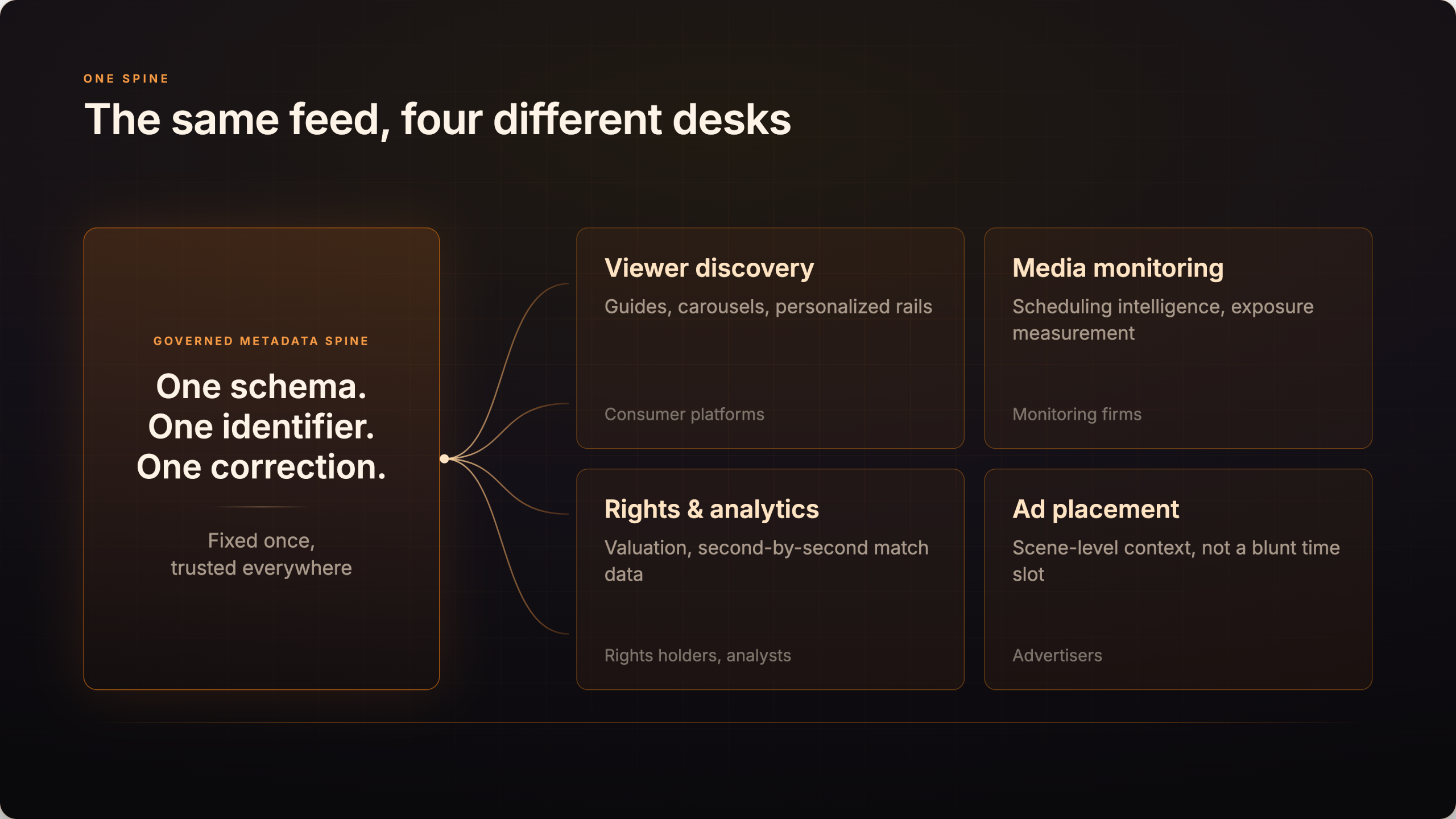 ONE SPINE

The same feed, four different desks

GOVERNED METADATA SPINE

One schema. One identifier. One correction.

Fixed once, trusted everywhere

Viewer discovery

Guides, carousels, personalized rails

Consumer platforms

Media monitoring

Scheduling intelligence, exposure measurement

Monitoring firms

Rights & analytics

Valuation, second-by-second match data

Rights holders, analysts

Ad placement

Scene-level context, not a blunt time slot

Advertisers